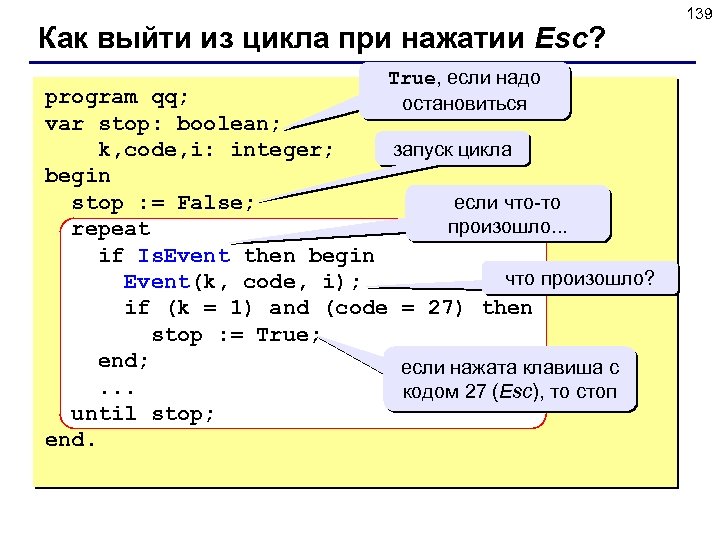 139

Как выйти из цикла при нажатии Esc?

program qq;
var stop: boolean;
    k,code,i: integer;
begin
  stop := False;
  repeat
    if IsEvent then begin
      Event(k, code, i);
      if (k = 1) and (code = 27) then
        stop := True;
    end;
    ...
  until stop;
end.

True, если надо остановиться

запуск цикла

если что-то произошло...

что произошло?

если нажата клавиша с кодом 27 (Esc), то стоп